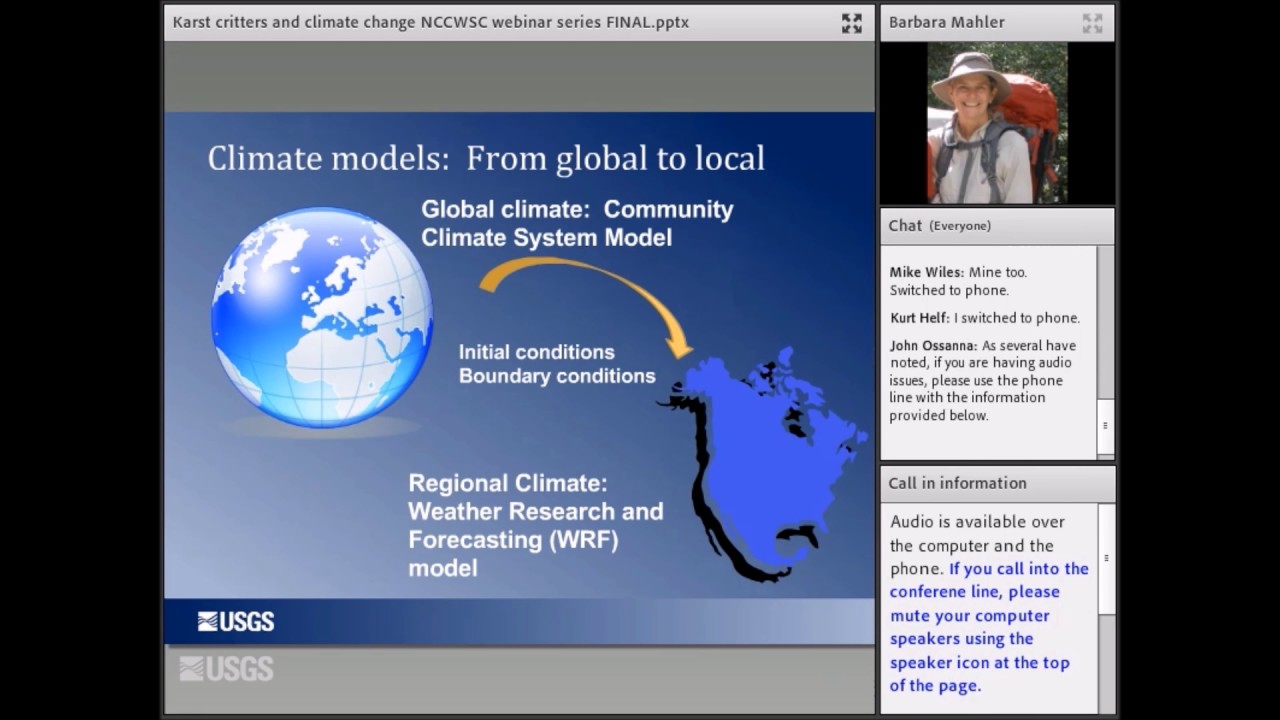 Karst critters and climate change NCCWSC webinar series FINAL.pptx

Climate models: From global to local

Global climate: Community Climate System Model

Initial conditions
Boundary conditions

Regional Climate: Weather Research and Forecasting (WRF) model

USGS

USGS

Barbara Mahler

Chat (Everyone)

Mike Wiles: Mine too. Switched to phone.

Kurt Helf: I switched to phone.

John Ossanna: As several have noted, if you are having audio issues, please use the phone line with the information provided below.

Call in information

Audio is available over the computer and the phone. If you call into the conferene line, please mute your computer speakers using the speaker icon at the top of the page.